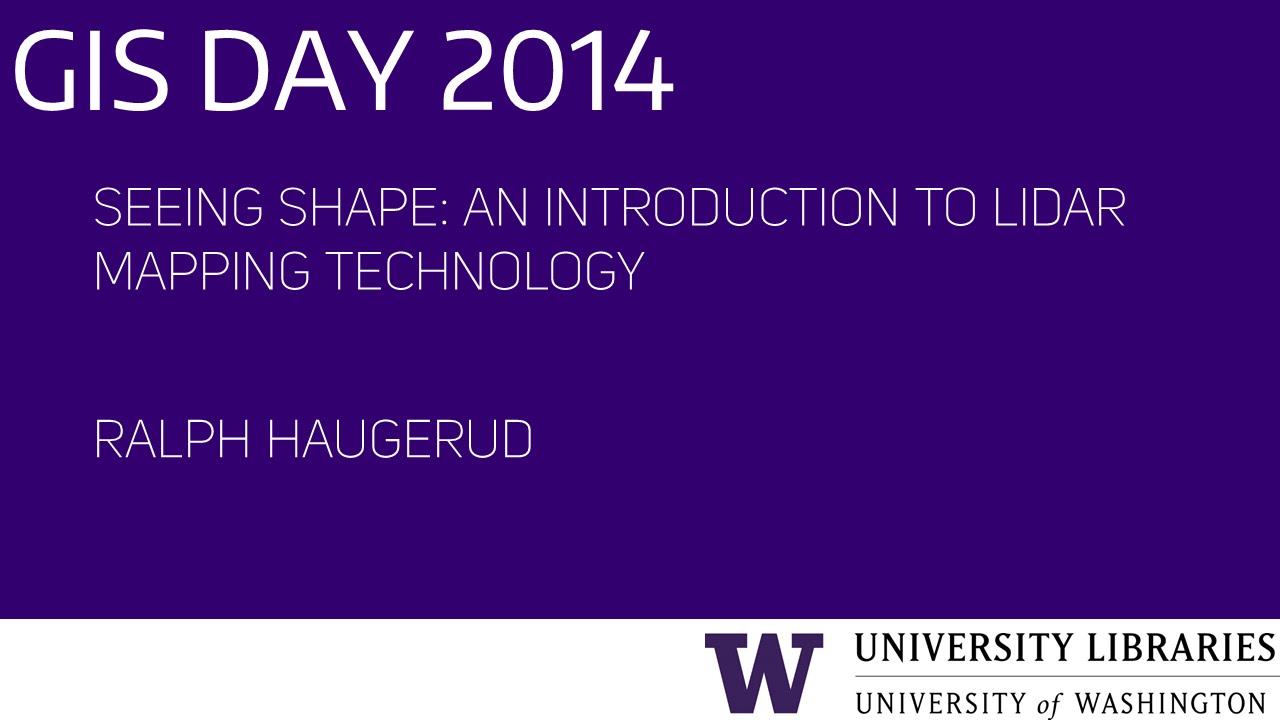 GIS DAY 2014

SEEING SHAPE: AN INTRODUCTION TO LIDAR MAPPING TECHNOLOGY

RALPH HAUGERUD

W UNIVERSITY LIBRARIES
UNIVERSITY of WASHINGTON